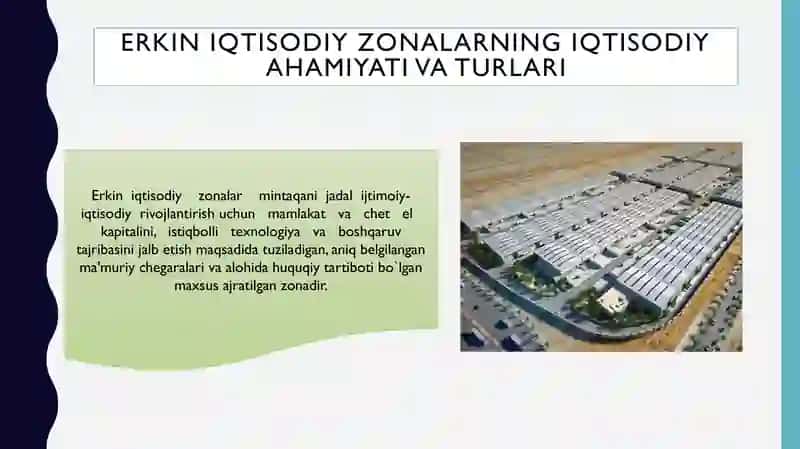 ERKIN IQTISODIY ZONALARNING IQTISODIY AHAMIYATI VA TURLARI

Erkin iqtisodiy zonalar mintaqani jadal ijtimoiy-iqtisodiy rivojlantirish uchun mamlakat va chet el kapitalini, istiqbolli texnologiya va boshqaruv tajribasini jalb etish maqsadida tuziladigan, aniq belgilangan ma'muriy chegaralari va alohida huquqiy tartiboti bo`lgan maxsus ajratilgan zonadir.